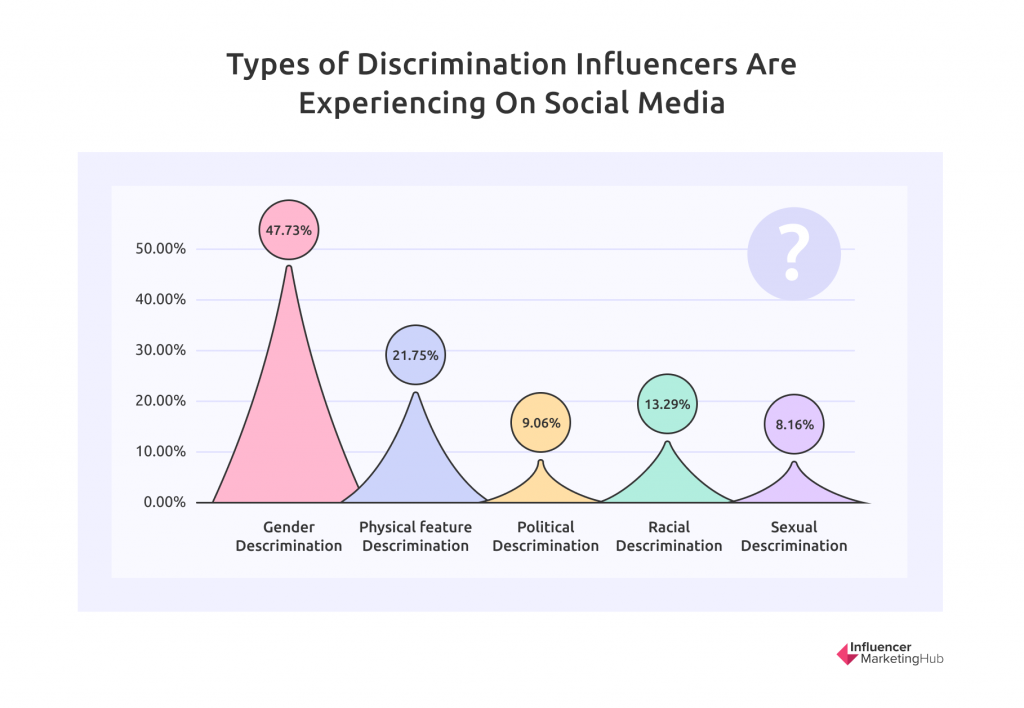 Types of Discrimination Influencers Are Experiencing On Social Media

?

50.00%
40.00%
30.00%
20.00%
10.00%
0.00%

47.73%
21.75%
9.06%
13.29%
8.16%

Gender Descrimination
Physical feature Descrimination
Political Descrimination
Racial Descrimination
Sexual Descrimination

Influencer MarketingHub